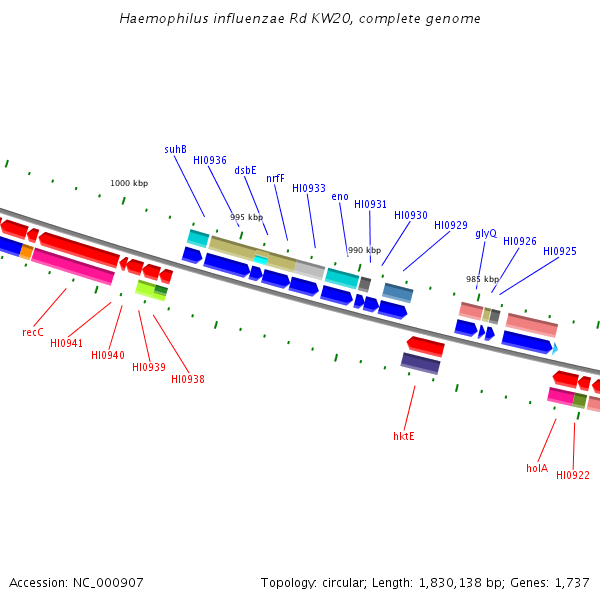 Haemophilus influenzae Rd KW20, complete genome

suhB
HI0936
dsbE
nrfF
HI0933
eno
HI0931
HI0930
HI0929
glyQ
HI0926
HI0925

1000 kbp
995 kbp
990 kbp
985 kbp

recC
HI0941
HI0940
HI0939
HI0938
hktE
holA
HI0922

Accession: NC_000907

Topology: circular; Length: 1,830,138 bp; Genes: 1,737